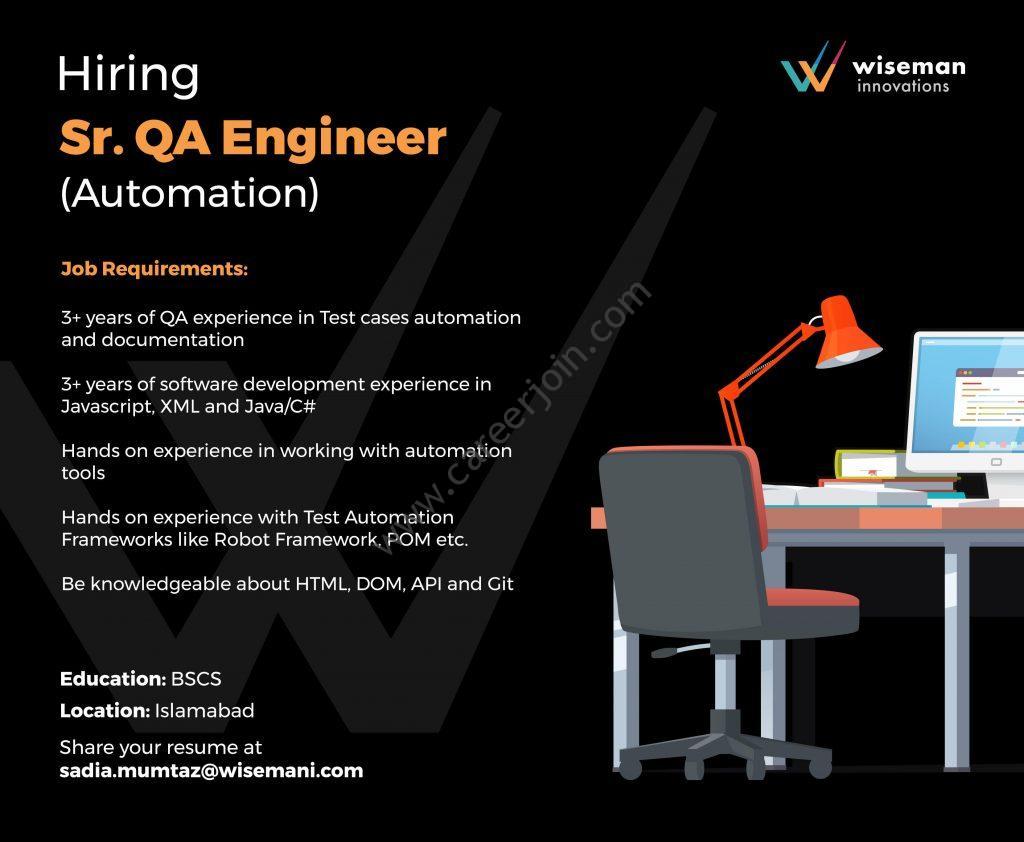 Hiring
Sr. QA Engineer
(Automation)

wiseman
innovations

Job Requirements:

3+ years of QA experience in Test cases automation and documentation

3+ years of software development experience in Javascript, XML and Java/C#

Hands on experience in working with automation tools

Hands on experience with Test Automation Frameworks like Robot Framework, POM etc.

Be knowledgeable about HTML, DOM, API and Git

www.careerjoin.com

Education: BSCS
Location: Islamabad
Share your resume at
sadia.mumtaz@wisemani.com